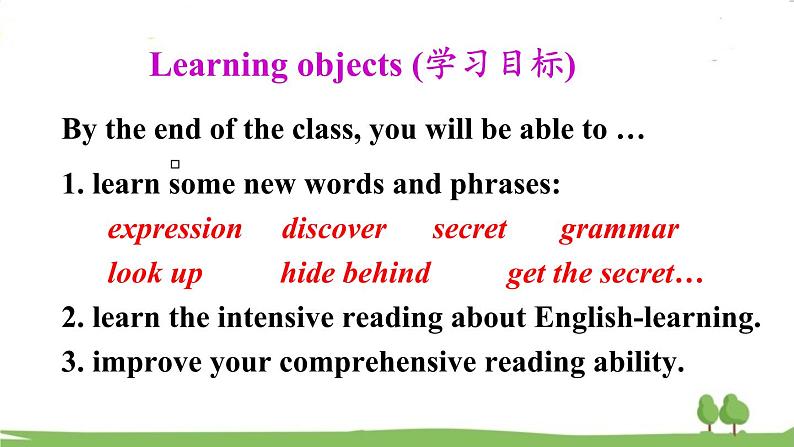 Learning objects (学习目标)

By the end of the class, you will be able to …

1. learn some new words and phrases:

expression discover secret grammar

look up hide behind get the secret…

2. learn the intensive reading about English-learning.

3. improve your comprehensive reading ability.